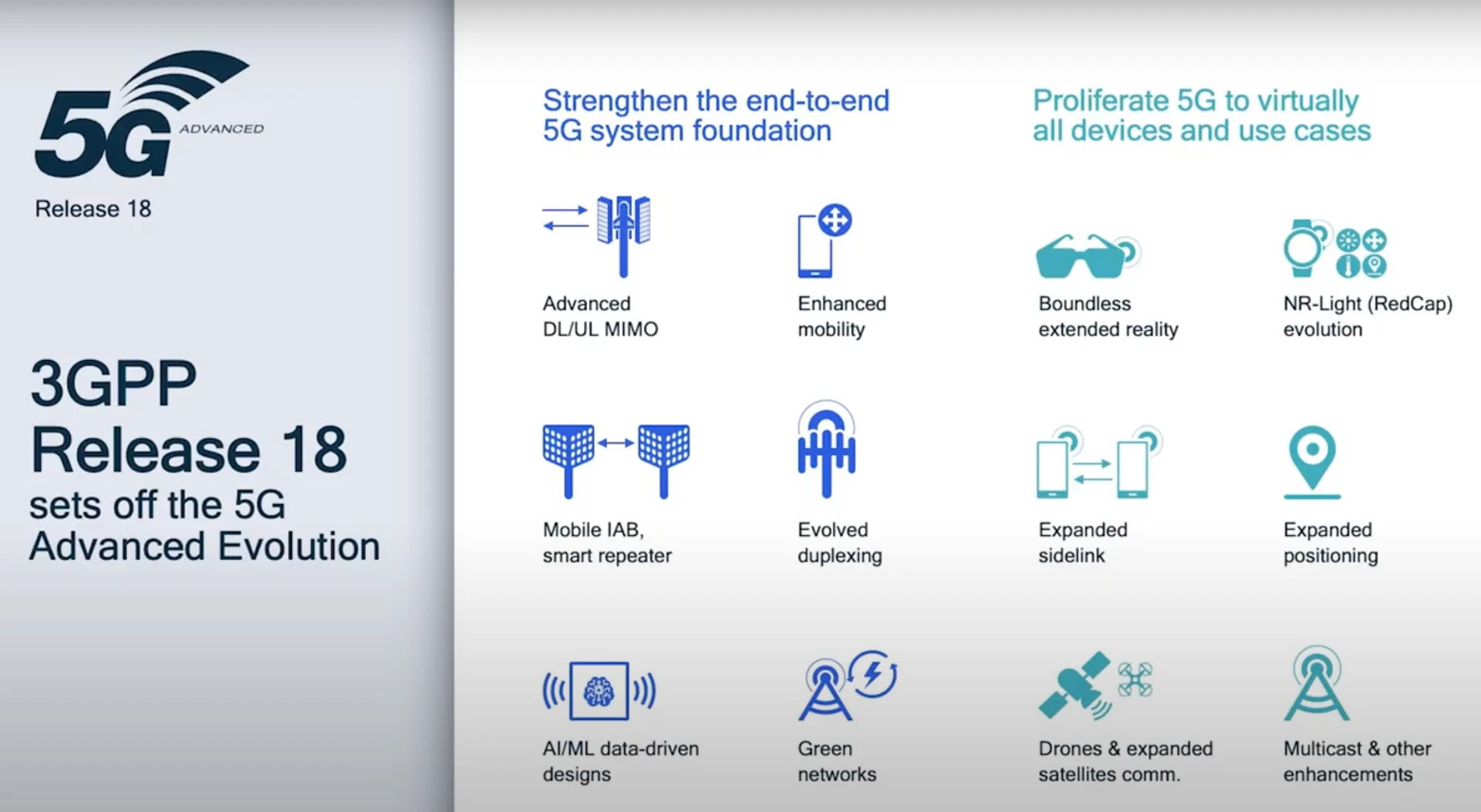 5G ADVANCED

Release 18

3GPP Release 18 sets off the 5G Advanced Evolution

Strengthen the end-to-end 5G system foundation

Advanced DL/UL MIMO

Enhanced mobility

Mobile IAB, smart repeater

Evolved duplexing

AI/ML data-driven designs

Green networks

Proliferate 5G to virtually all devices and use cases

Boundless extended reality

NR-Light (RedCap) evolution

Expanded sidelink

Expanded positioning

Drones & expanded satellites comm.

Multicast & other enhancements